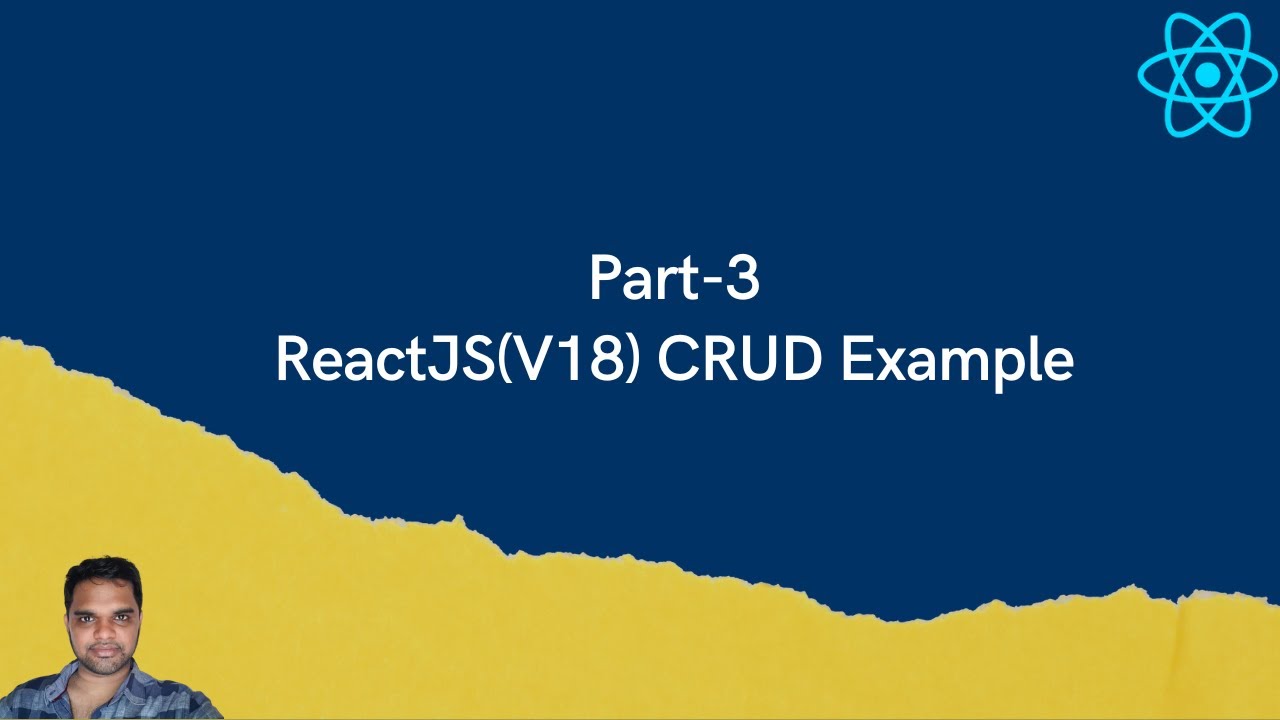 Part-3
ReactJS(V18) CRUD Example